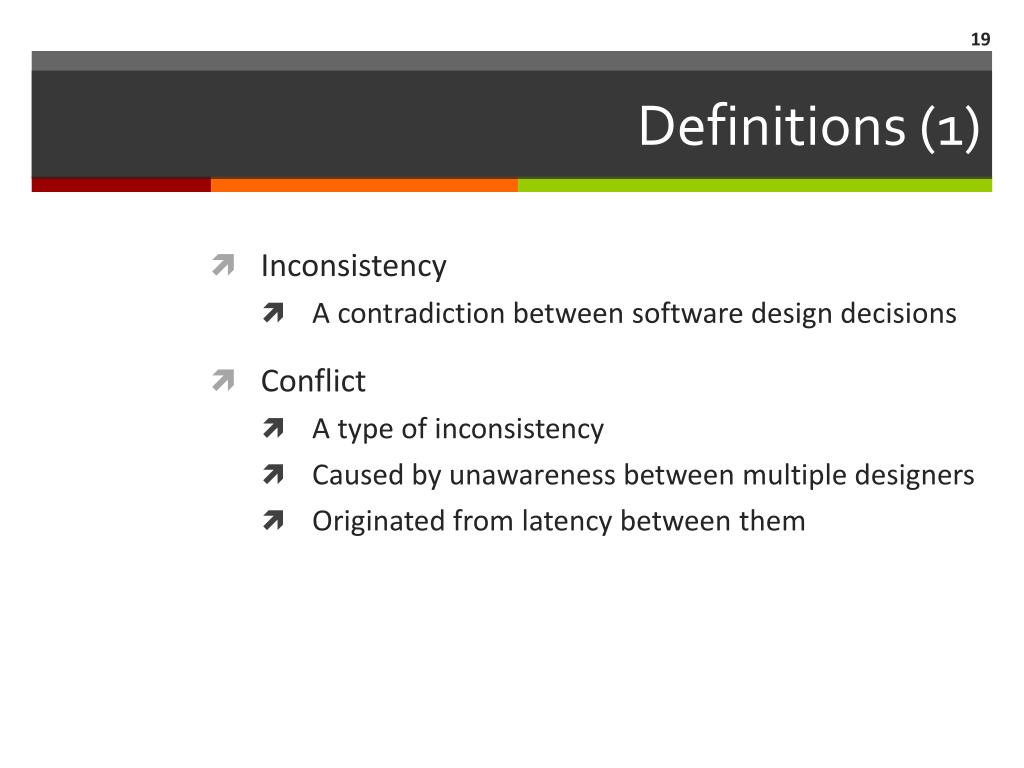 19

Definitions (1)

Inconsistency

A contradiction between software design decisions

Conflict

A type of inconsistency

Caused by unawareness between multiple designers

Originated from latency between them